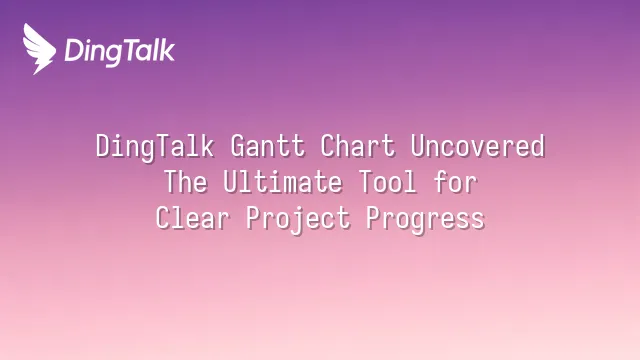 DingTalk

DingTalk Gantt Chart Uncovered
The Ultimate Tool for
Clear Project Progress